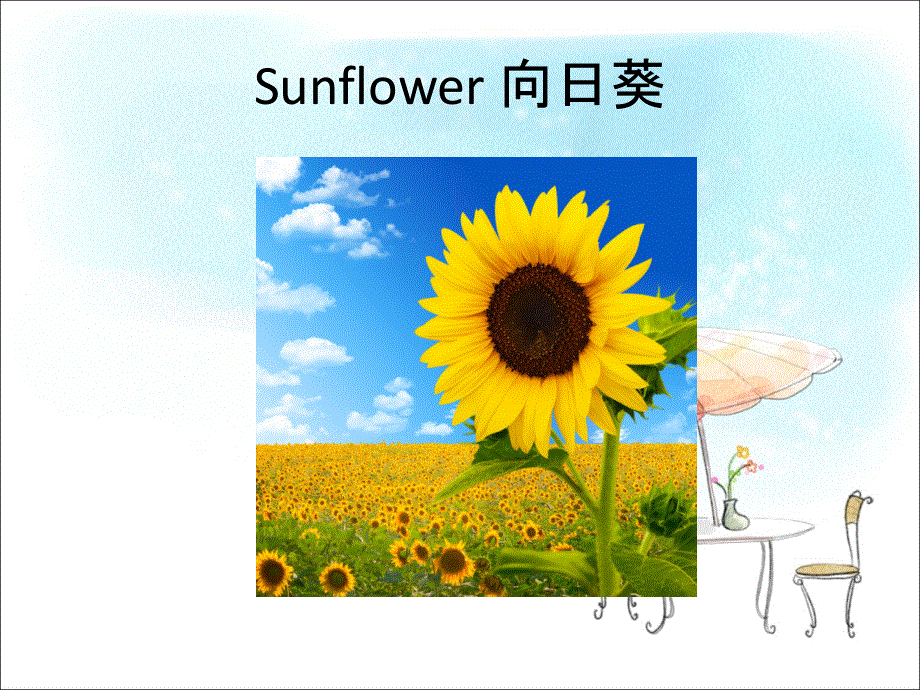 Sunflower 向日葵